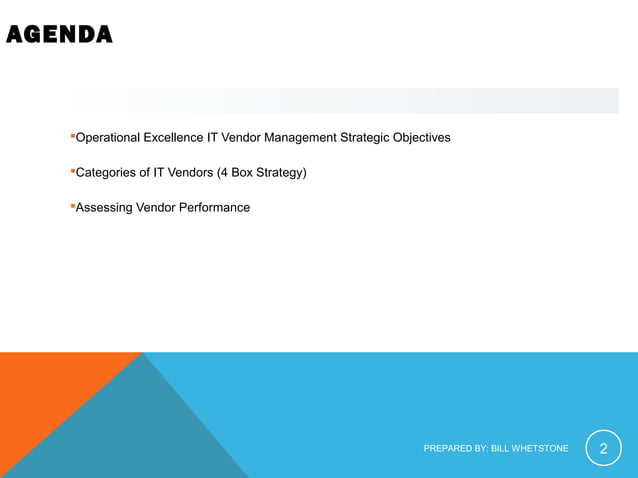 AGENDA

▪Operational Excellence IT Vendor Management Strategic Objectives

▪Categories of IT Vendors (4 Box Strategy)

▪Assessing Vendor Performance

PREPARED BY: BILL WHETSTONE

2